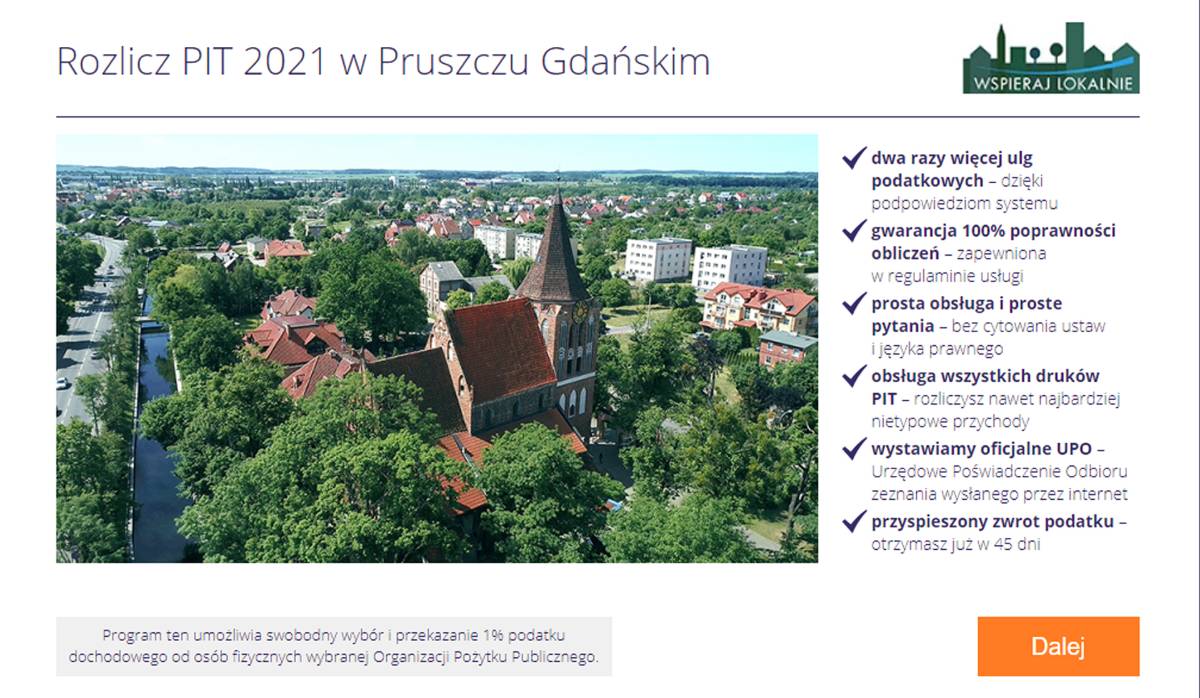 Rozlicz PIT 2021 w Pruszczu Gdańskim

WSPIERAJ LOKALNIE

dwa razy więcej ulg podatkowych – dzięki podpowiedziom systemu

gwarancja 100% poprawności obliczeń – zapewniona w regulaminie usługi

prosta obsługa i proste pytania – bez cytowania ustaw i języka prawnego

obsługa wszystkich druków PIT – rozliczysz nawet najbardziej nietypowe przychody

wystawiamy oficjalne UPO – Urzędowe Poświadczenie Odbioru zeznania wysłanego przez internet

przyspieszony zwrot podatku – otrzymasz już w 45 dni

Program ten umożliwia swobodny wybór i przekazanie 1% podatku dochodowego od osób fizycznych wybranej Organizacji Pożytku Publicznego.

Dalej